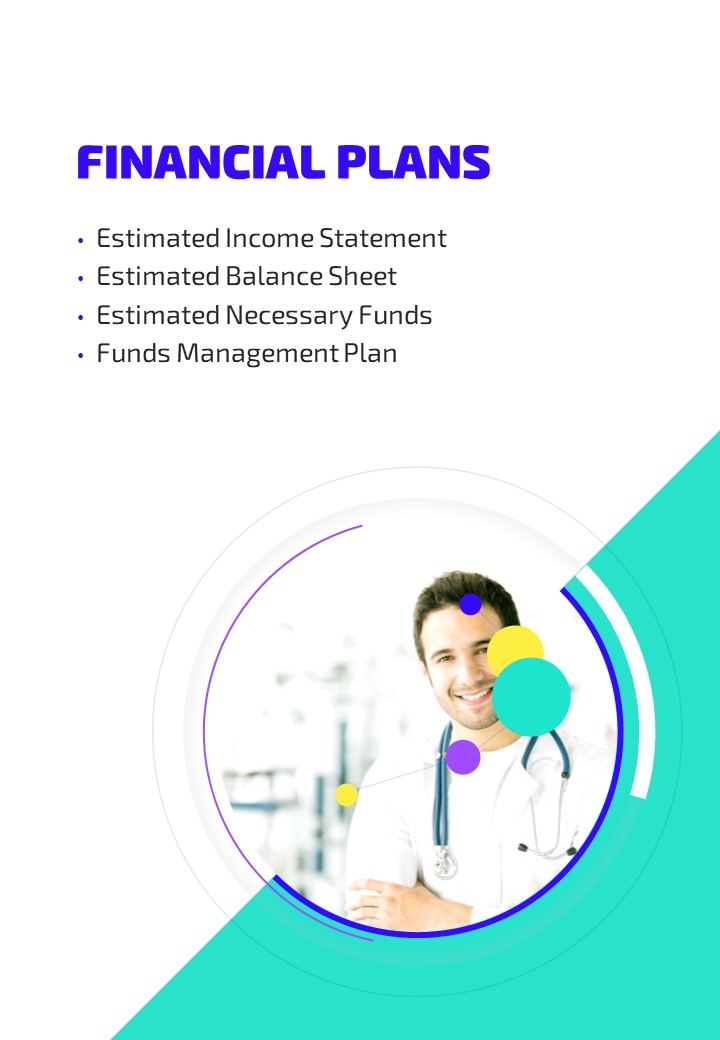 FINANCIAL PLANS

• Estimated Income Statement
• Estimated Balance Sheet
• Estimated Necessary Funds
• Funds Management Plan